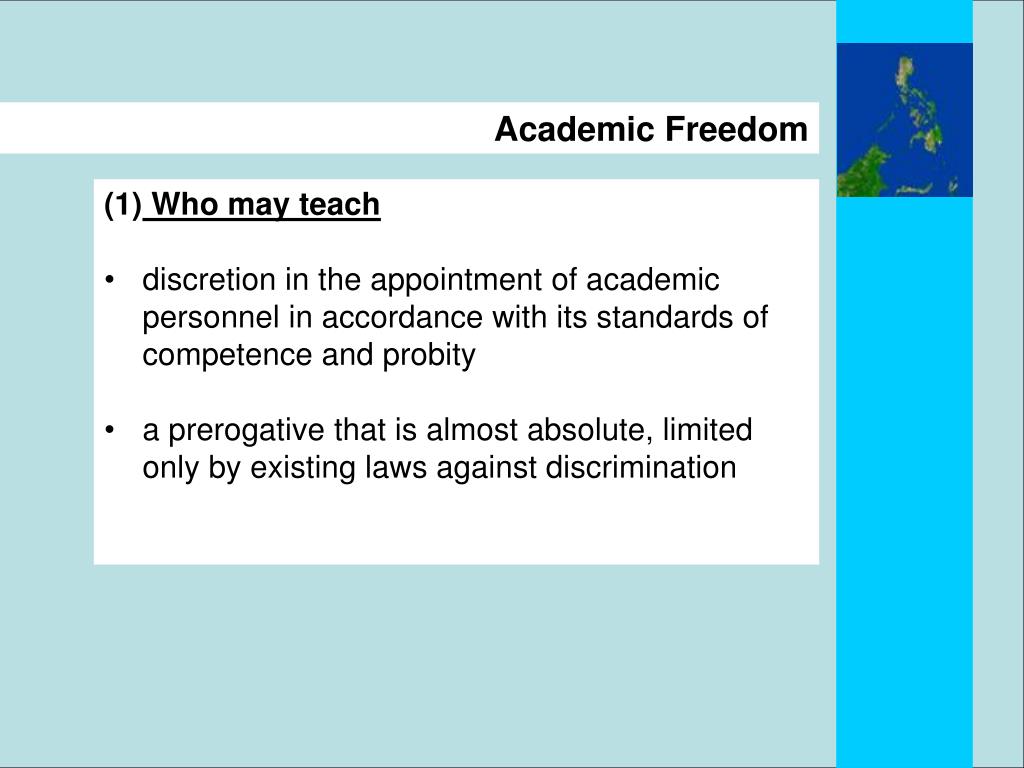 Academic Freedom

(1) Who may teach

• discretion in the appointment of academic personnel in accordance with its standards of competence and probity

• a prerogative that is almost absolute, limited only by existing laws against discrimination